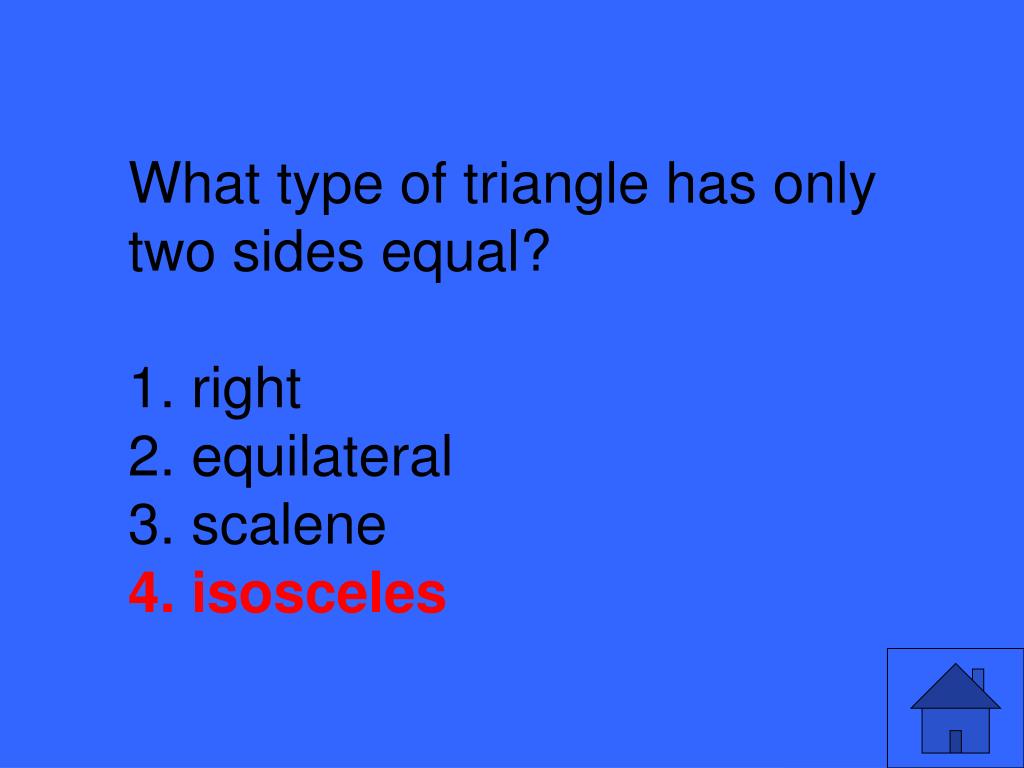 What type of triangle has only two sides equal?

1. right
2. equilateral
3. scalene
4. isosceles